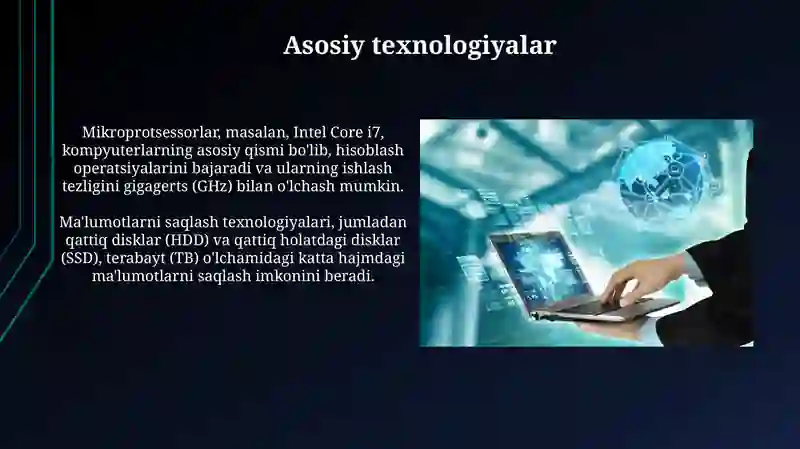 Asosiy texnologiyalar

Mikroprotsessorlar, masalan, Intel Core i7, kompyuterlarning asosiy qismi bo'lib, hisoblash operatsiyalarini bajaradi va ularning ishlash tezligini gigagerts (GHz) bilan o'lchash mumkin.

Ma'lumotlarni saqlash texnologiyalari, jumladan qattiq disklar (HDD) va qattiq holatdagi disklar (SSD), terabayt (TB) o'lchamidagi katta hajmdagi ma'lumotlarni saqlash imkonini beradi.